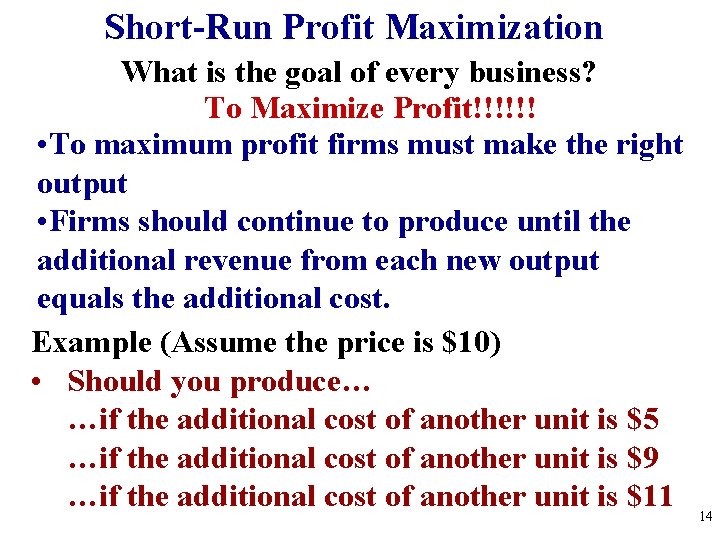 Short-Run Profit Maximization

What is the goal of every business?

To Maximize Profit!!!!!!

•To maximum profit firms must make the right output

•Firms should continue to produce until the additional revenue from each new output equals the additional cost.

Example (Assume the price is \$10)

• Should you produce…
…if the additional cost of another unit is \$5
…if the additional cost of another unit is \$9
…if the additional cost of another unit is \$11

14